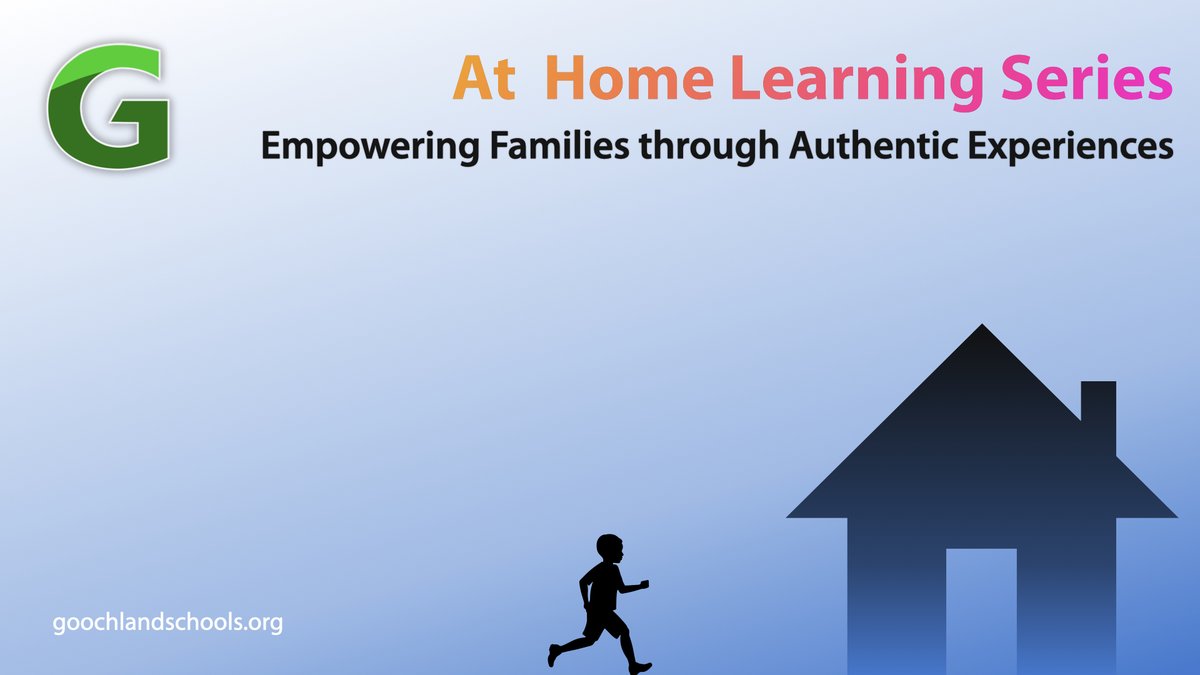 G

At Home Learning Series

Empowering Families through Authentic Experiences

goochlandschools.org